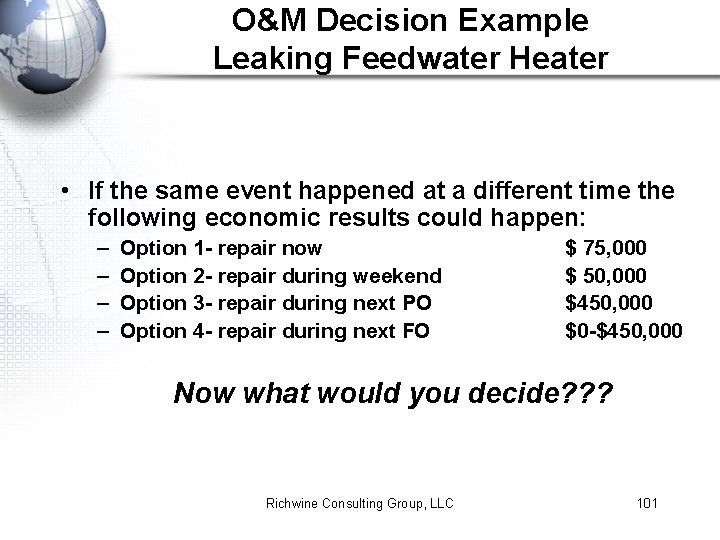 O&M Decision Example
Leaking Feedwater Heater

• If the same event happened at a different time the following economic results could happen:
– Option 1- repair now $ 75,000
– Option 2- repair during weekend $ 50,000
– Option 3- repair during next PO $450,000
– Option 4- repair during next FO $0-$450,000

Now what would you decide???

Richwine Consulting Group, LLC
101